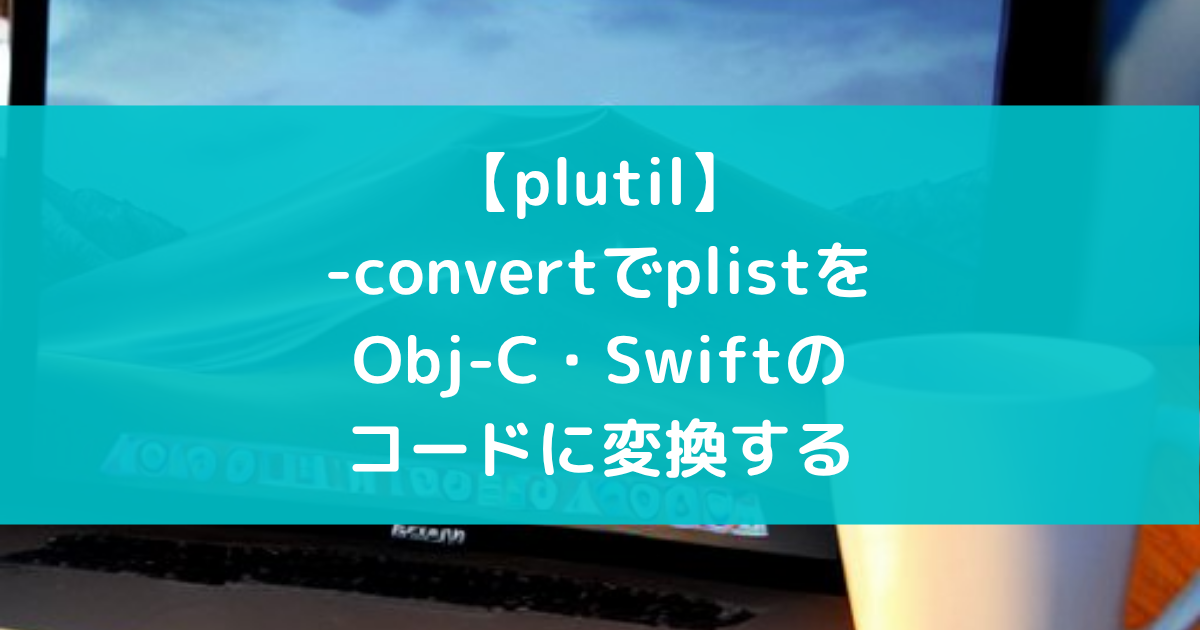 【plutil】
-convertでplistを
Obj-C・Swiftの
コードに変換する